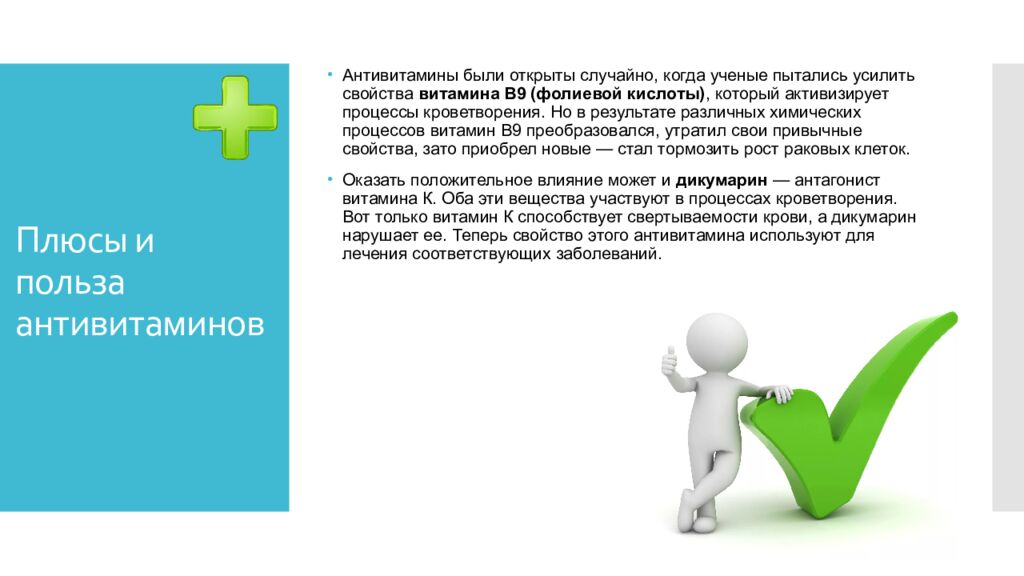 Плюсы и польза антивитаминов

Антивитамины были открыты случайно, когда ученые пытались усилить свойства витамина В9 (фолиевой кислоты), который активизирует процессы кроветворения. Но в результате различных химических процессов витамин В9 преобразовался, утратил свои привычные свойства, зато приобрел новые — стал тормозить рост раковых клеток.

Оказать положительное влияние может и дикумарин — антагонист витамина К. Оба эти вещества участвуют в процессах кроветворения. Вот только витамин К способствует свертываемости крови, а дикумарин нарушает ее. Теперь свойство этого антивитамина используют для лечения соответствующих заболеваний.